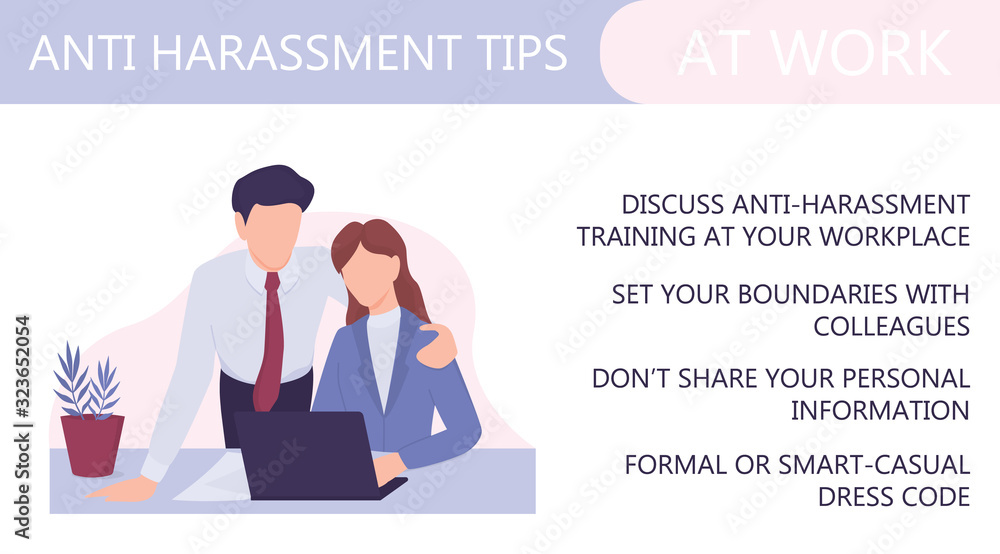 ANTI HARASSMENT TIPS AT WORK

DISCUSS ANTI-HARASSMENT TRAINING AT YOUR WORKPLACE

SET YOUR BOUNDARIES WITH COLLEAGUES

DON'T SHARE YOUR PERSONAL INFORMATION

FORMAL OR SMART-CASUAL DRESS CODE

Adobe Stock | #323652054